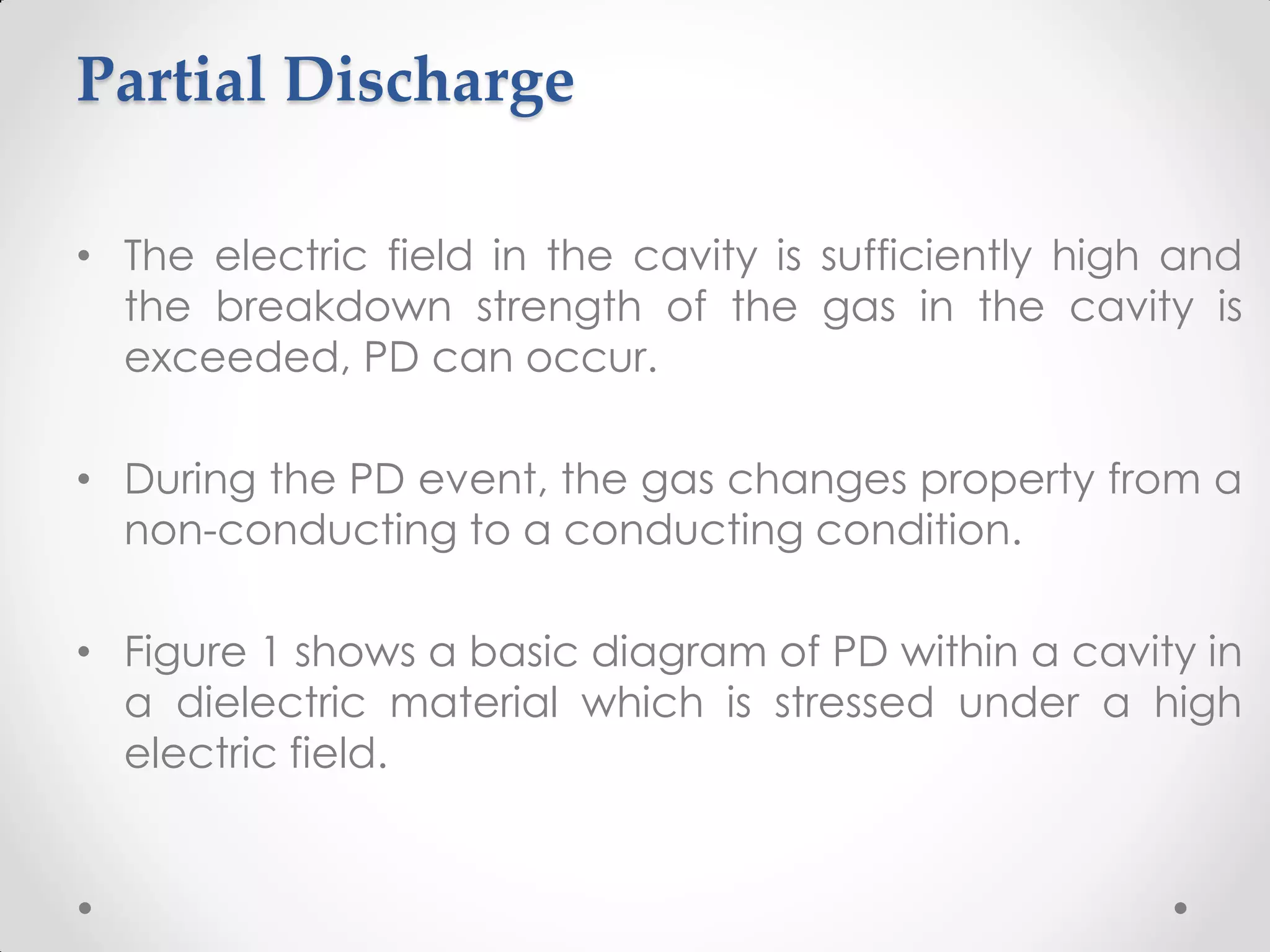 Partial Discharge

• The electric field in the cavity is sufficiently high and the breakdown strength of the gas in the cavity is exceeded, PD can occur.

• During the PD event, the gas changes property from a non-conducting to a conducting condition.

• Figure 1 shows a basic diagram of PD within a cavity in a dielectric material which is stressed under a high electric field.